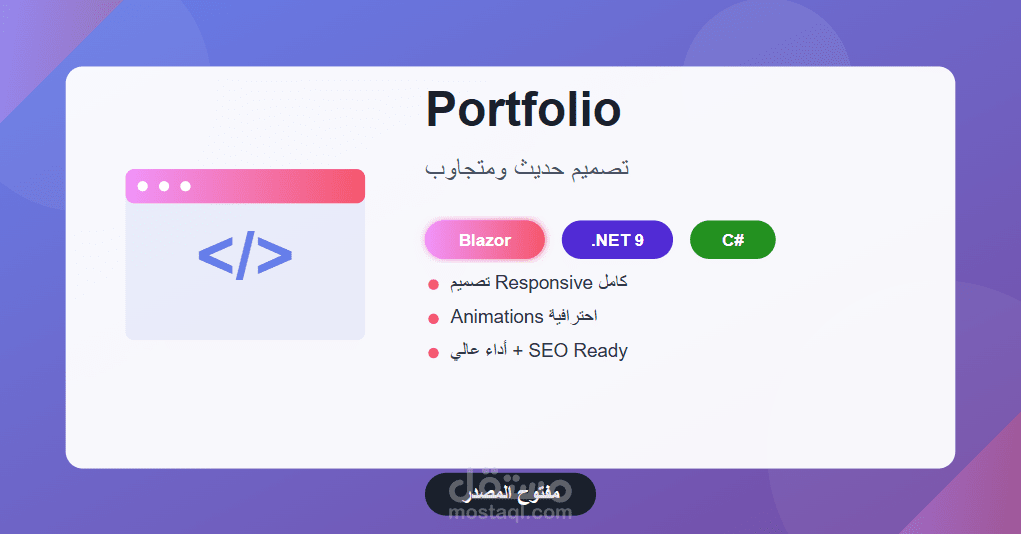 Portfolio

تصميم حديث ومتجاوب

</>

Blazor .NET 9 C#

تصميم Responsive كامل

Animations احترافية

SEO Ready + أداء عالي

مفتوح المصدر

مستقل
mostaql.com